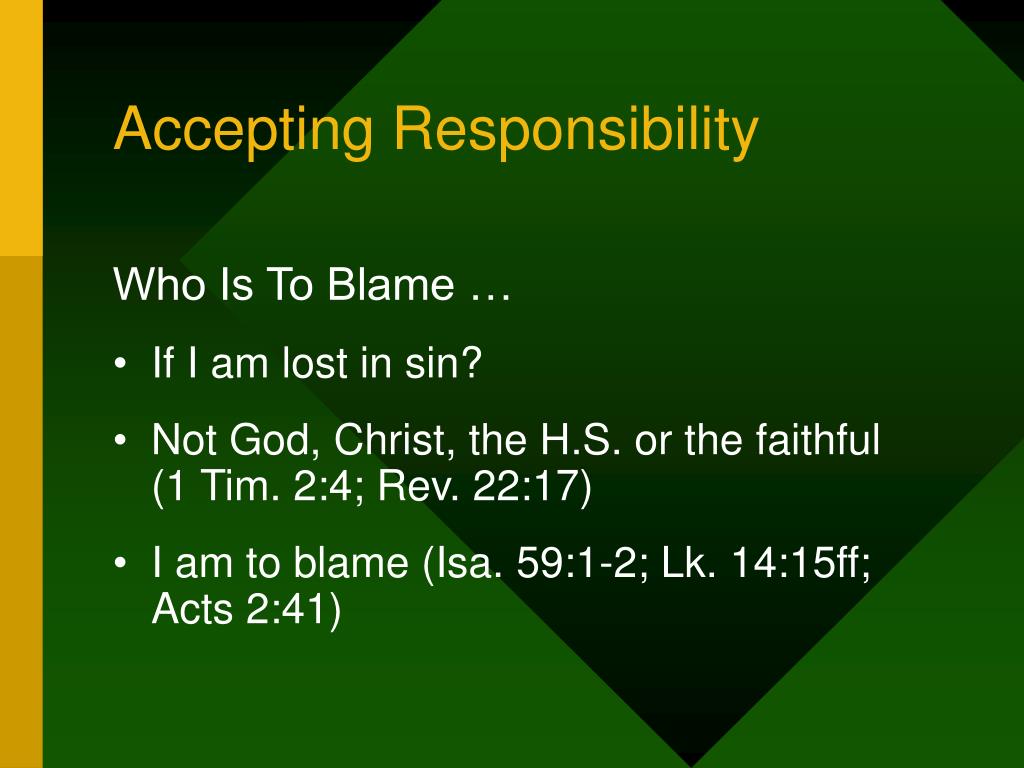 Accepting Responsibility

Who Is To Blame …

• If I am lost in sin?

• Not God, Christ, the H.S. or the faithful (1 Tim. 2:4; Rev. 22:17)

• I am to blame (Isa. 59:1-2; Lk. 14:15ff; Acts 2:41)